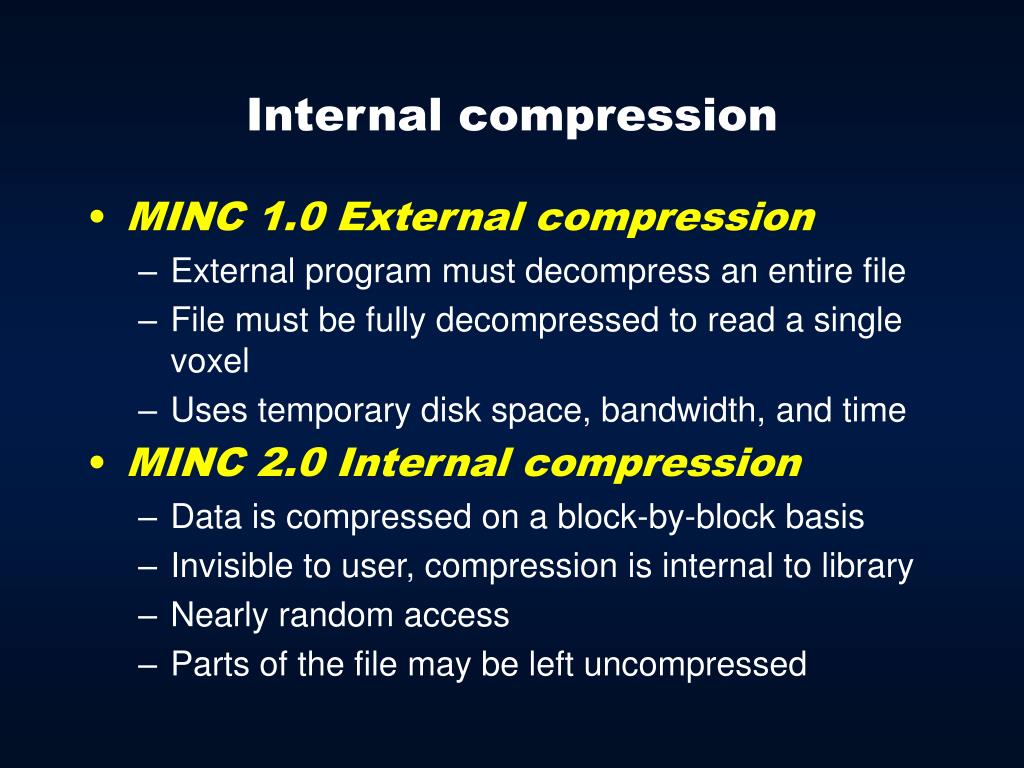 Internal compression

• MINC 1.0 External compression
  – External program must decompress an entire file
  – File must be fully decompressed to read a single voxel
  – Uses temporary disk space, bandwidth, and time
• MINC 2.0 Internal compression
  – Data is compressed on a block-by-block basis
  – Invisible to user, compression is internal to library
  – Nearly random access
  – Parts of the file may be left uncompressed